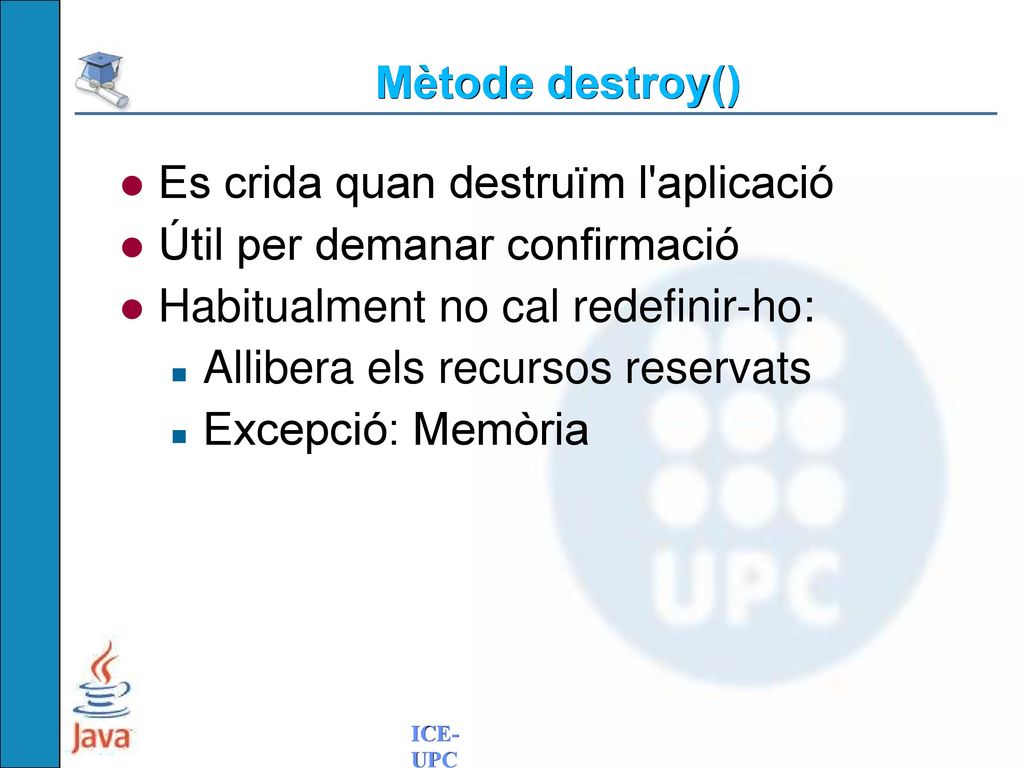 Mètode destroy()

Es crida quan destruïm l'aplicació
Útil per demanar confirmació
Habitualment no cal redefinir-ho:
Allibera els recursos reservats
Excepció: Memòria

UPC

Java

ICE-UPC